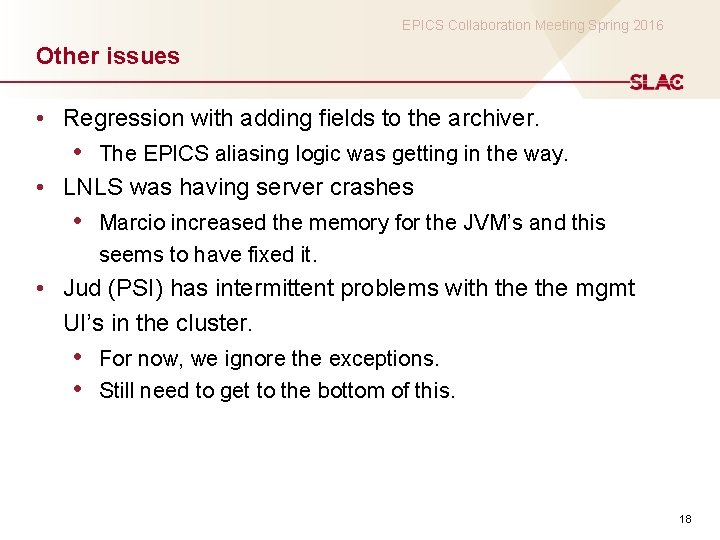 EPICS Collaboration Meeting Spring 2016

Other issues

SLAC

• Regression with adding fields to the archiver.
  • The EPICS aliasing logic was getting in the way.
• LNLS was having server crashes
  • Marcio increased the memory for the JVM's and this seems to have fixed it.
• Jud (PSI) has intermittent problems with the the mgmt UI's in the cluster.
  • For now, we ignore the exceptions.
  • Still need to get to the bottom of this.

18